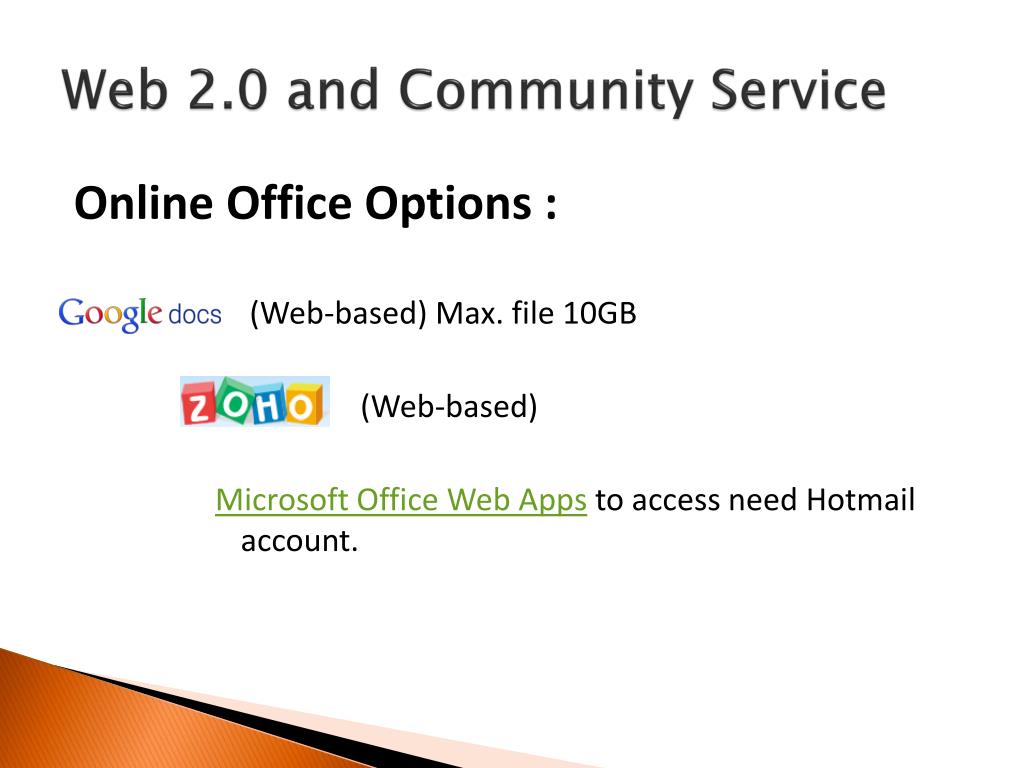 Web 2.0 and Community Service

Online Office Options :

Google docs (Web-based) Max. file 10GB

ZOHO (Web-based)

Microsoft Office Web Apps to access need Hotmail account.